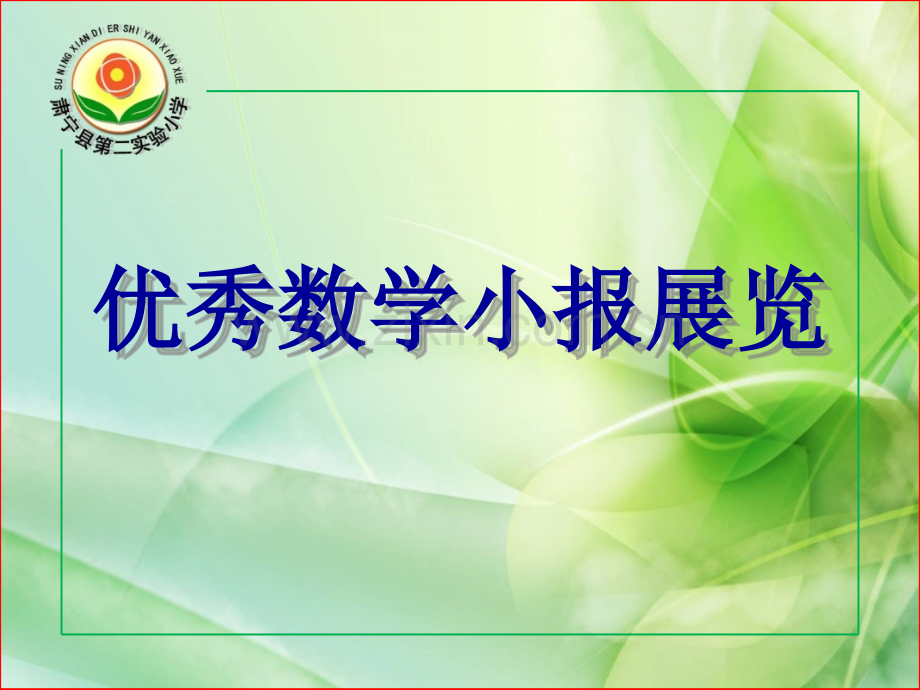 SU NING XIAN DI ER SHI YAN XIAO XUE
肃宁县第二实验小学

优秀数学小报展览